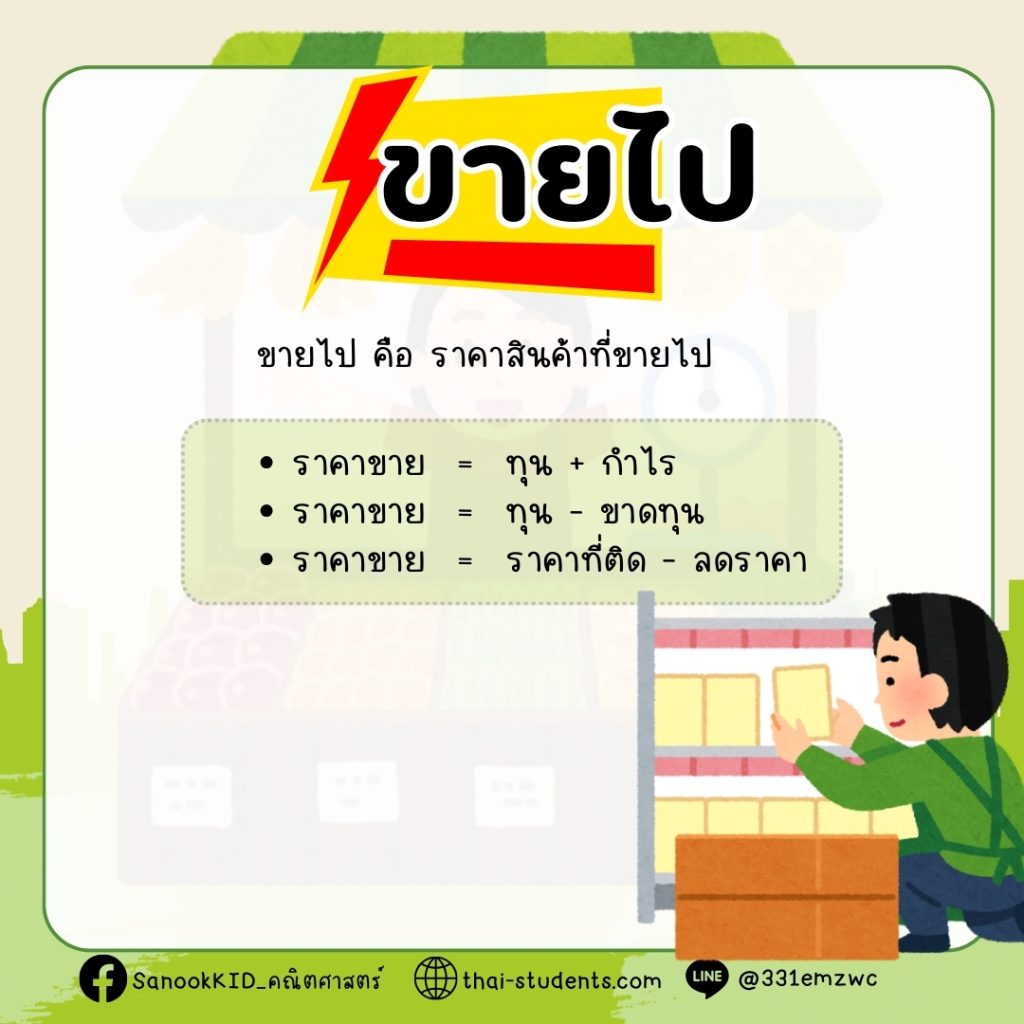 ขายไป

ขายไป คือ ราคาสินค้าที่ขายไป

• ราคาขาย = ทุน + กำไร
• ราคาขาย = ทุน - ขาดทุน
• ราคาขาย = ราคาที่ติด - ลดราคา

SanookKID_คณิตศาสตร์ thai-students.com LINE @331emzwc